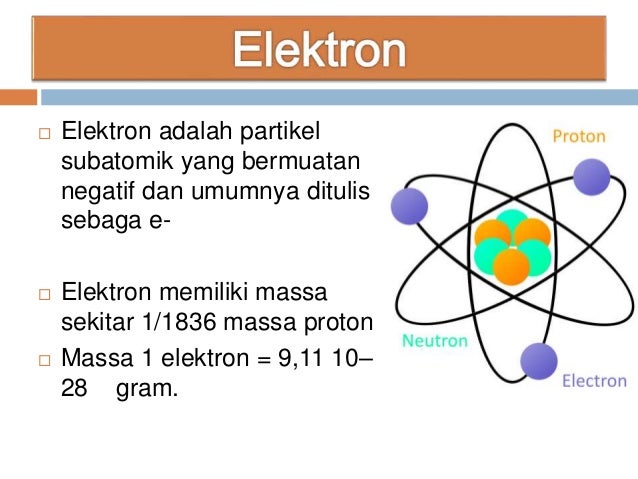 Elektron

□ Elektron adalah partikel subatomik yang bermuatan negatif dan umumnya ditulis sebaga e-

□ Elektron memiliki massa sekitar 1/1836 massa proton

□ Massa 1 elektron = 9,11 10–28 gram.

Proton

Neutron

Electron